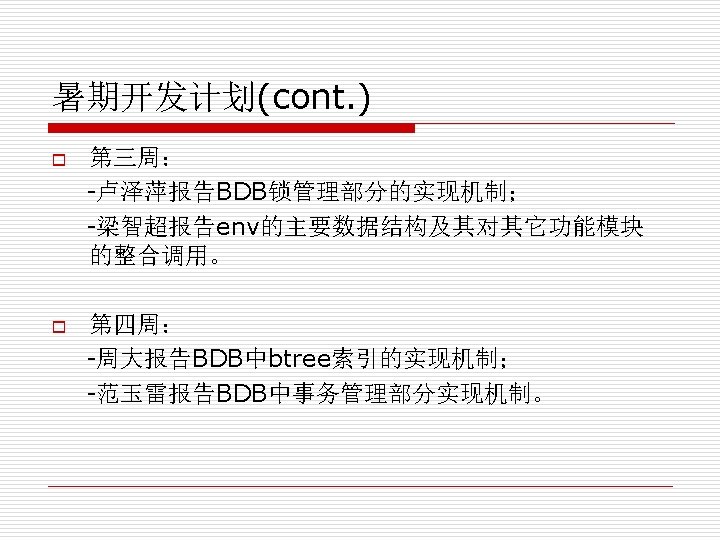 暑期开发计划(cont.)

第三周：
-卢泽萍报告BDB锁管理部分的实现机制；
-梁智超报告env的主要数据结构及其对其它功能模块的整合调用。

第四周：
-周大报告BDB中btree索引的实现机制；
-范玉雷报告BDB中事务管理部分实现机制。